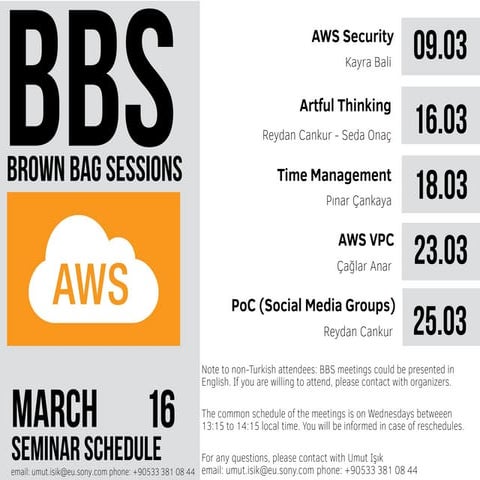 BBS
BROWN BAG SESSIONS

AWS

MARCH 16
SEMINAR SCHEDULE

email: umut.isik@eu.sony.com phone: +90533 381 08 44

AWS Security
Kayra Bali
09.03

Artful Thinking
Reydan Cankur - Seda Onaç
16.03

Time Management
Pınar Çankaya
18.03

AWS VPC
Çağlar Anar
23.03

PoC (Social Media Groups)
Reydan Cankur
25.03

Note to non-Turkish attendees: BBS meetings could be presented in English. If you are willing to attend, please contact with organizers.

The common schedule of the meetings is on Wednesdays betweeen 13:15 to 14:15 local time. You will be informed in case of reschedules.

For any questions, please contact with Umut Işık
email: umut.isik@eu.sony.com phone: +90533 381 08 44